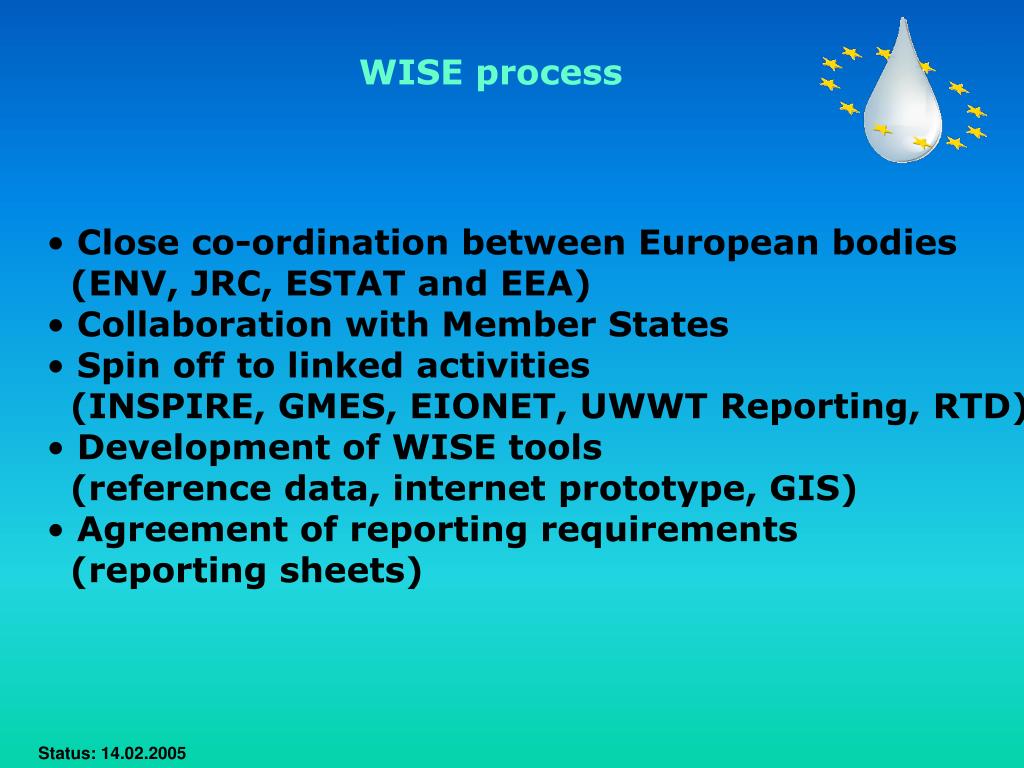 WISE process

• Close co-ordination between European bodies (ENV, JRC, ESTAT and EEA)
• Collaboration with Member States
• Spin off to linked activities (INSPIRE, GMES, EIONET, UWWT Reporting, RTD)
• Development of WISE tools (reference data, internet prototype, GIS)
• Agreement of reporting requirements (reporting sheets)

Status: 14.02.2005